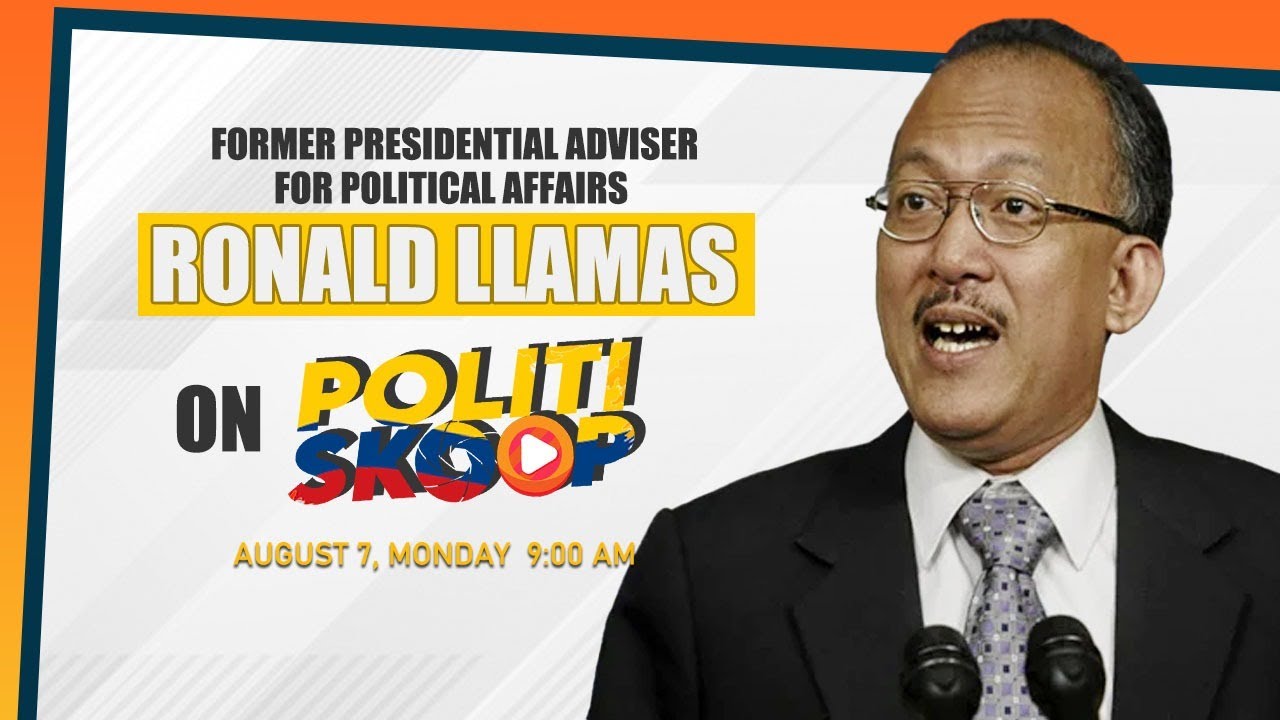 FORMER PRESIDENTIAL ADVISER FOR POLITICAL AFFAIRS

RONALD LLAMAS

ON POLITI SKOOP

AUGUST 7, MONDAY 9:00 AM